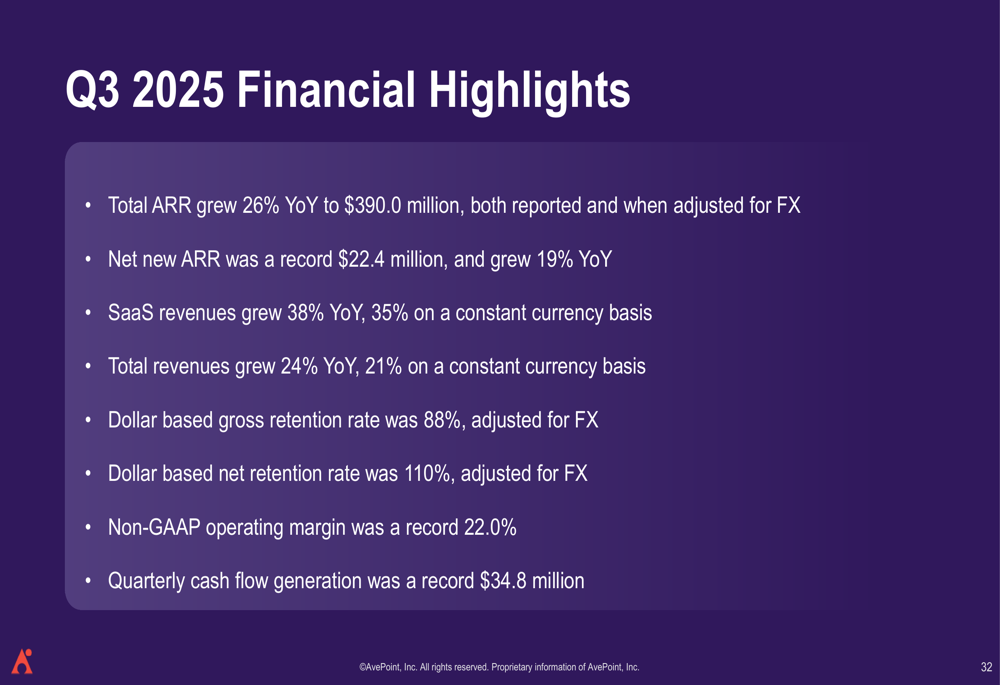 Q3 2025 Financial Highlights

• Total ARR grew 26% YoY to \$390.0 million, both reported and when adjusted for FX

• Net new ARR was a record \$22.4 million, and grew 19% YoY

• SaaS revenues grew 38% YoY, 35% on a constant currency basis

• Total revenues grew 24% YoY, 21% on a constant currency basis

• Dollar based gross retention rate was 88%, adjusted for FX

• Dollar based net retention rate was 110%, adjusted for FX

• Non-GAAP operating margin was a record 22.0%

• Quarterly cash flow generation was a record \$34.8 million

©AvePoint, Inc. All rights reserved. Proprietary information of AvePoint, Inc.

32